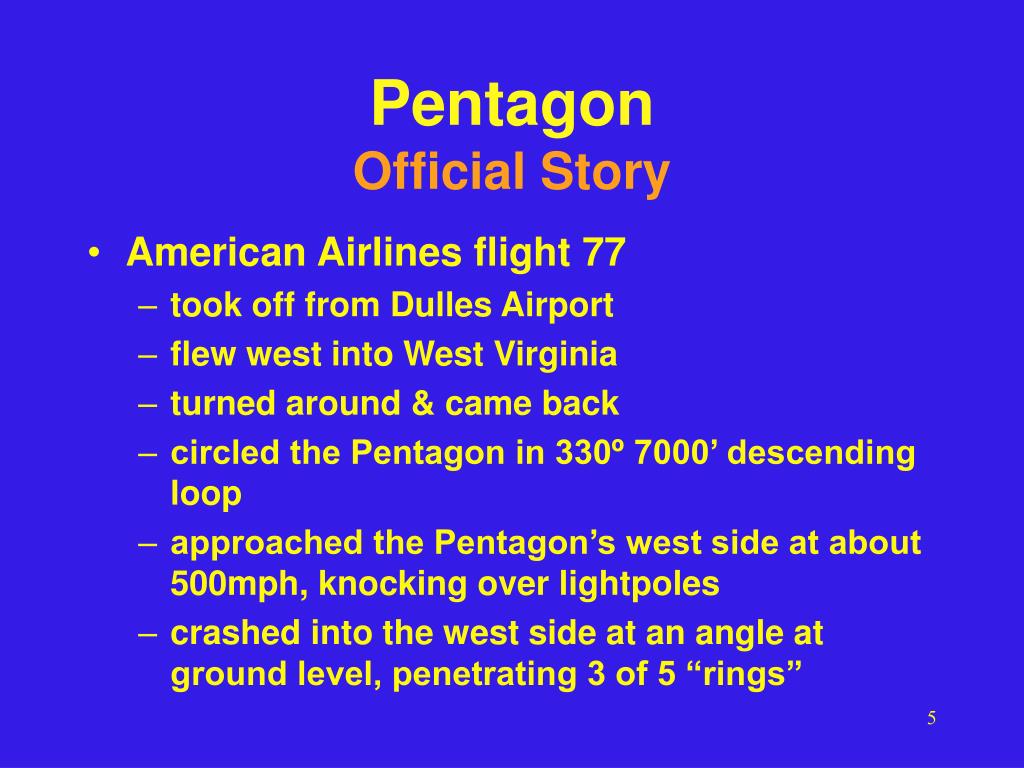 Pentagon
Official Story

• American Airlines flight 77
– took off from Dulles Airport
– flew west into West Virginia
– turned around & came back
– circled the Pentagon in 330º 7000’ descending loop
– approached the Pentagon’s west side at about 500mph, knocking over lightpoles
– crashed into the west side at an angle at ground level, penetrating 3 of 5 “rings”

5